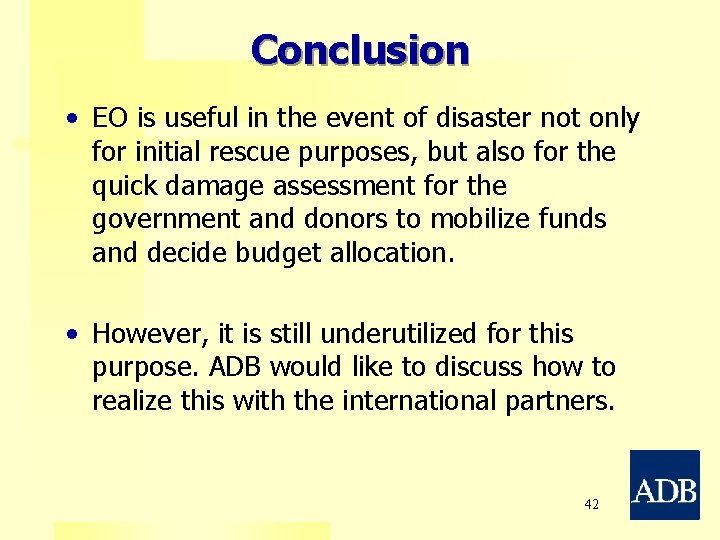 Conclusion

• EO is useful in the event of disaster not only for initial rescue purposes, but also for the quick damage assessment for the government and donors to mobilize funds and decide budget allocation.

• However, it is still underutilized for this purpose. ADB would like to discuss how to realize this with the international partners.

42

ADB